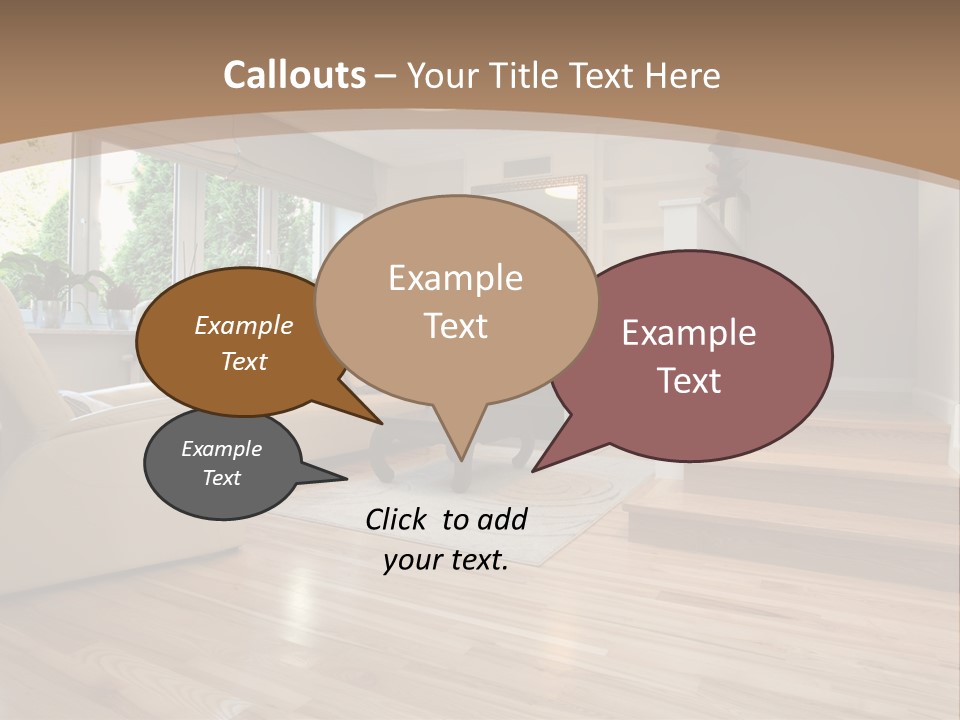 Callouts – Your Title Text Here

Example Text

Example Text

Example Text

Example Text

Click to add your text.